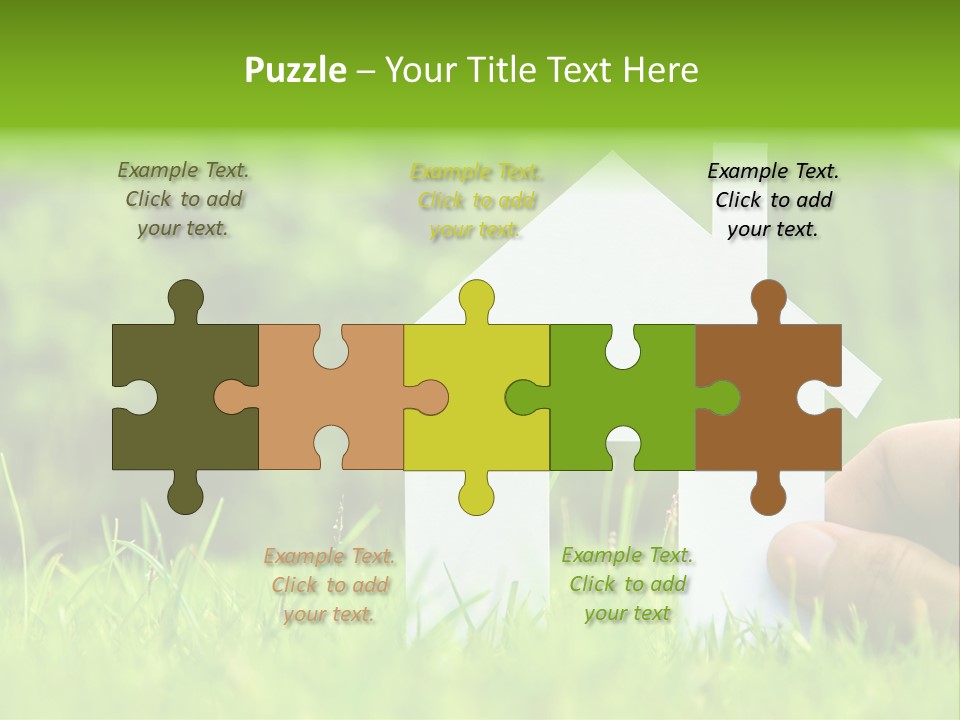 Puzzle – Your Title Text Here

Example Text. Click to add your text.

Example Text. Click to add your text.

Example Text. Click to add your text.

Example Text. Click to add your text.

Example Text. Click to add your text